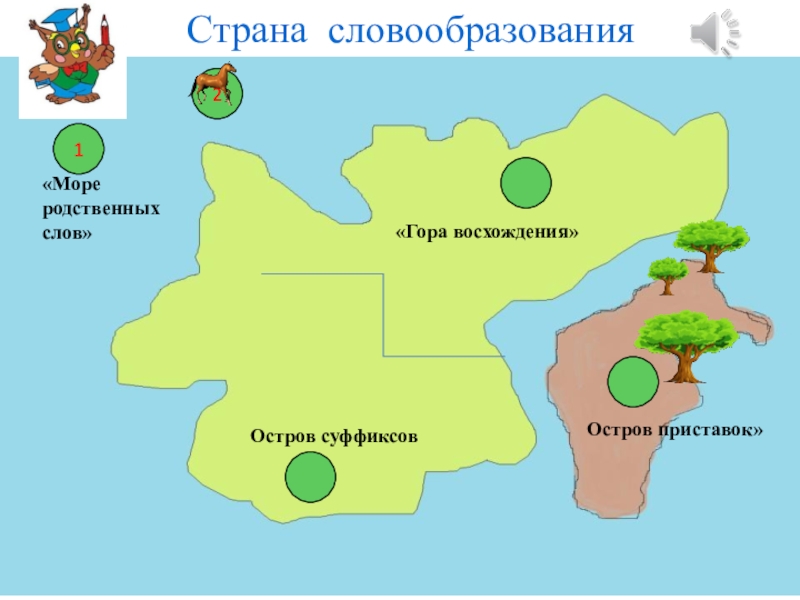 Страна словообразования

2

1

«Море родственных слов»

«Гора восхождения»

Остров суффиксов

Остров приставок»